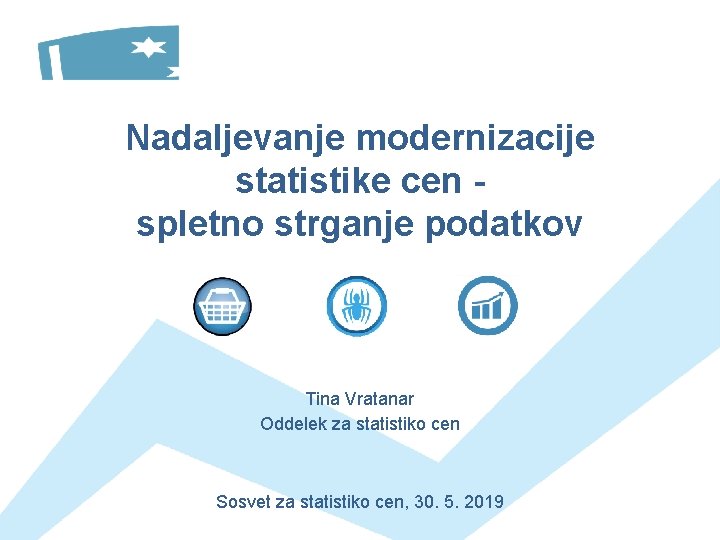 Nadaljevanje modernizacije statistike cen - spletno strganje podatkov

Tina Vratanar
Oddelek za statistiko cen

Sosvet za statistiko cen, 30. 5. 2019